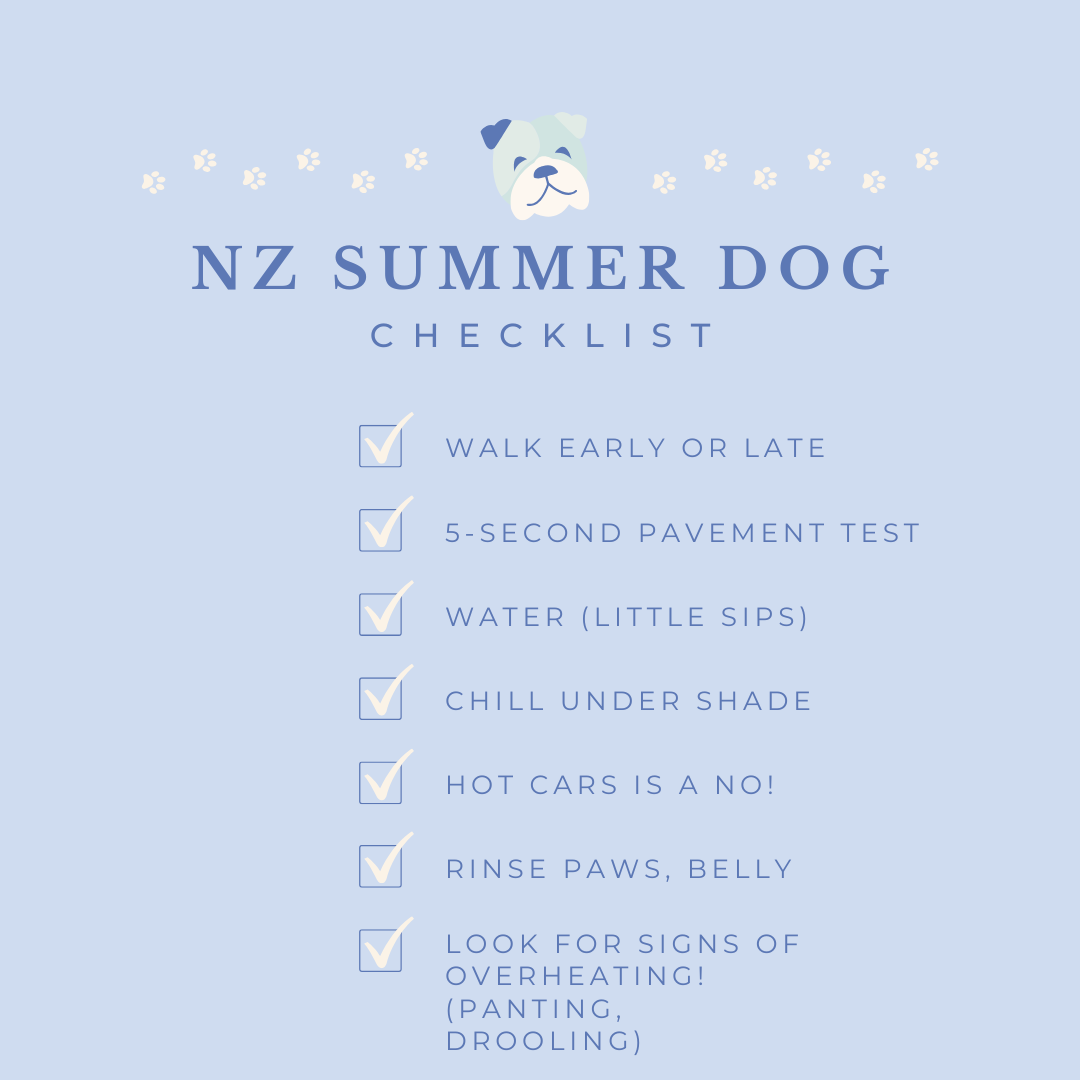 NZ SUMMER DOG
CHECKLIST

WALK EARLY OR LATE

5-SECOND PAVEMENT TEST

WATER (LITTLE SIPS)

CHILL UNDER SHADE

HOT CARS IS A NO!

RINSE PAWS, BELLY

LOOK FOR SIGNS OF OVERHEATING! (PANTING, DROOLING)